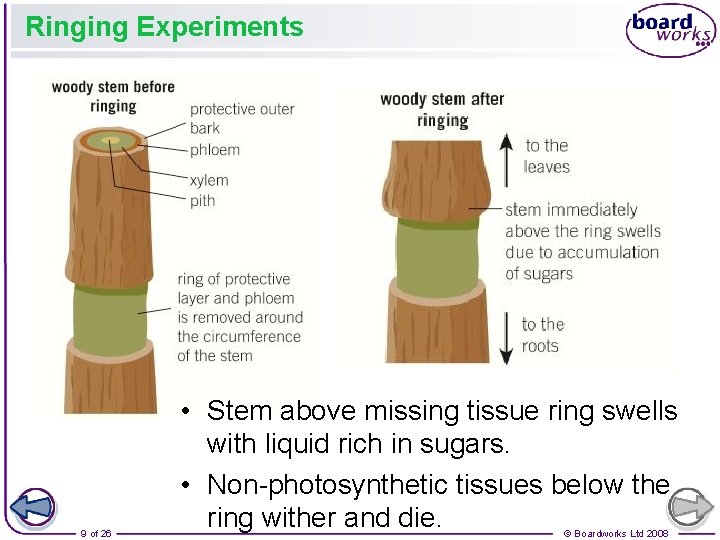 Ringing Experiments

board works

woody stem before ringing

protective outer bark

phloem

xylem

pith

ring of protective layer and phloem is removed around the circumference of the stem

woody stem after ringing

to the leaves

stem immediately above the ring swells due to accumulation of sugars

to the roots

• Stem above missing tissue ring swells with liquid rich in sugars.

• Non-photosynthetic tissues below the ring wither and die.

9 of 26

© Boardworks Ltd 2008